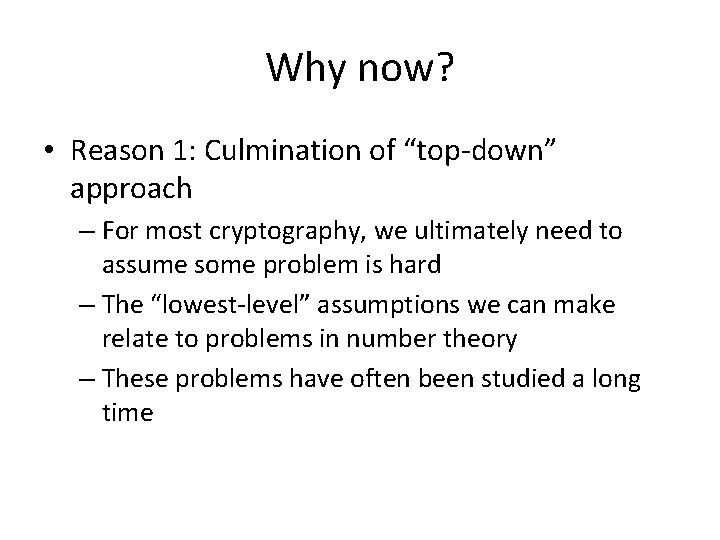 Why now?

• Reason 1: Culmination of “top-down” approach

– For most cryptography, we ultimately need to assume some problem is hard

– The “lowest-level” assumptions we can make relate to problems in number theory

– These problems have often been studied a long time